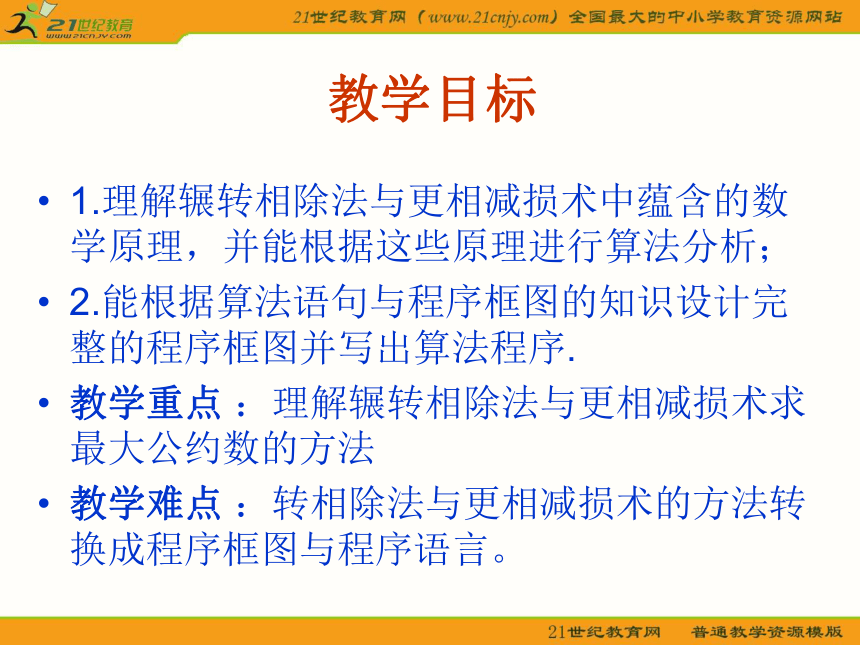 21世纪教育
www.21cnjy.com

21世纪教育网（www.21cnjy.com）全国最大的中小学教育资源网站

教学目标

• 1.理解辗转相除法与更相减损术中蕴含的数学原理，并能根据这些原理进行算法分析；

• 2.能根据算法语句与程序框图的知识设计完整的程序框图并写出算法程序.

• 教学重点 ：理解辗转相除法与更相减损术求最大公约数的方法

• 教学难点 ：转相除法与更相减损术的方法转换成程序框图与程序语言。

21世纪教育网 普通教学资源模版